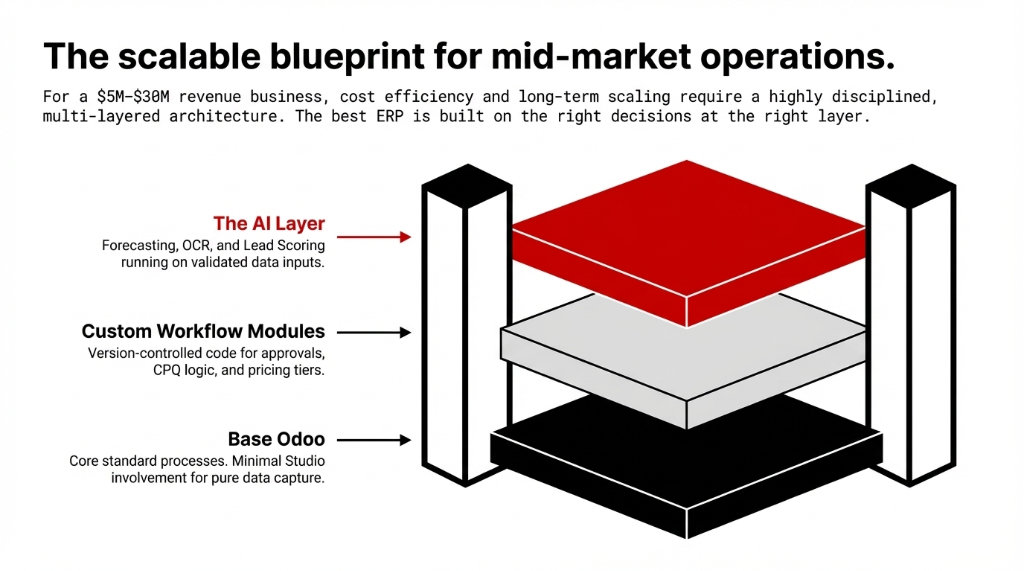 The scalable blueprint for mid-market operations.

For a \$5M–\$30M revenue business, cost efficiency and long-term scaling require a highly disciplined, multi-layered architecture. The best ERP is built on the right decisions at the right layer.

The AI Layer
Forecasting, OCR, and Lead Scoring running on validated data inputs.

Custom Workflow Modules
Version-controlled code for approvals, CPQ logic, and pricing tiers.

Base Odoo
Core standard processes. Minimal Studio involvement for pure data capture.